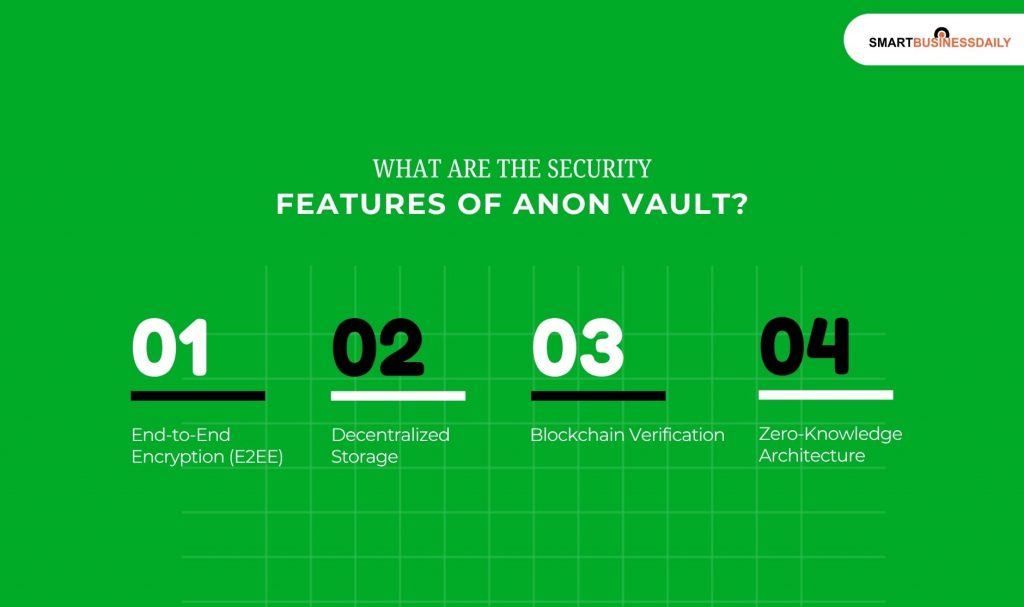 SMARTBUSINESSDAILY

WHAT ARE THE SECURITY
FEATURES OF ANON VAULT?

01
End-to-End Encryption (E2EE)

02
Decentralized Storage

03
Blockchain Verification

04
Zero-Knowledge Architecture